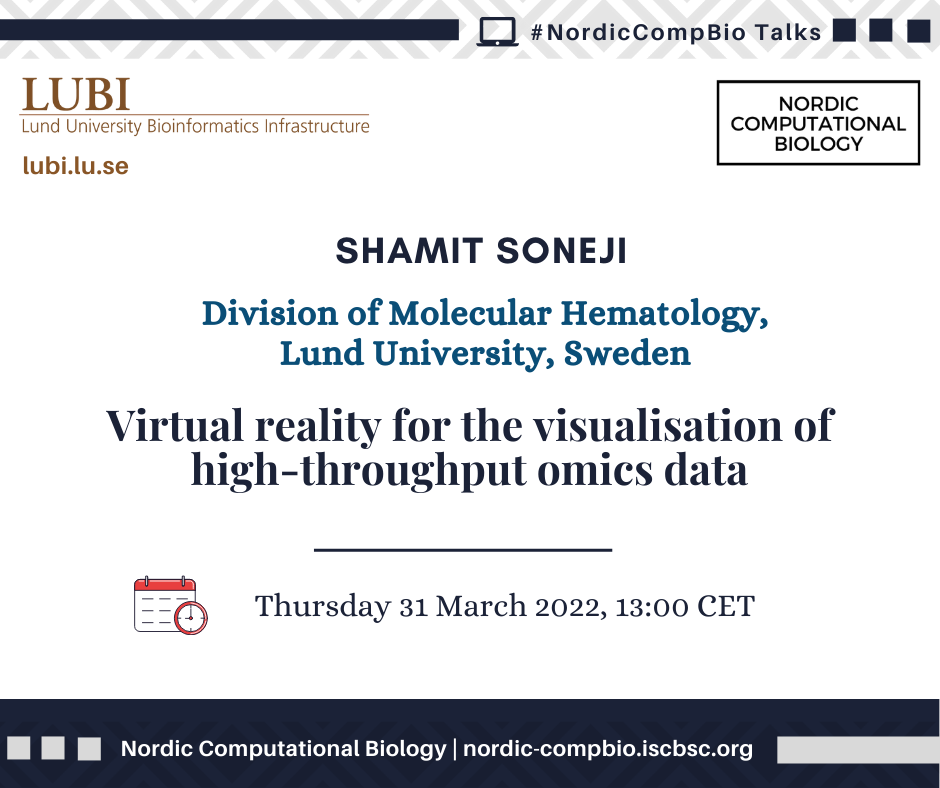 #NordicCompBio Talks

LUBI
Lund University Bioinformatics Infrastructure
lubi.lu.se

NORDIC COMPUTATIONAL BIOLOGY

SHAMIT SONEJI

Division of Molecular Hematology, Lund University, Sweden

Virtual reality for the visualisation of high-throughput omics data

Thursday 31 March 2022, 13:00 CET

Nordic Computational Biology | nordic-compbio.iscbsc.org